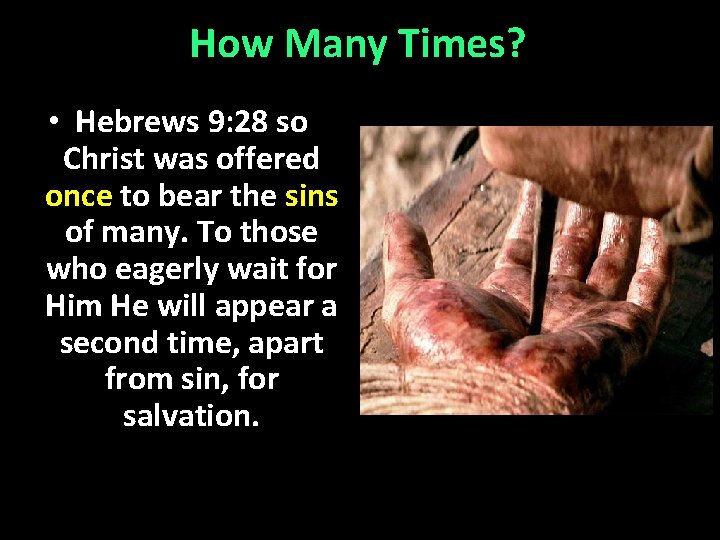 How Many Times?

• Hebrews 9:28 so Christ was offered once to bear the sins of many. To those who eagerly wait for Him He will appear a second time, apart from sin, for salvation.